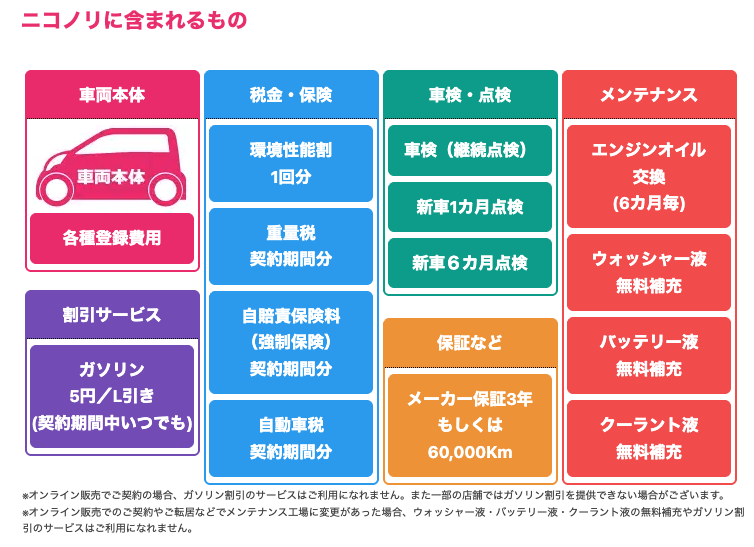 ニコノリに含まれるもの

車両本体

車両本体

各種登録費用

割引サービス

ガソリン
5円／L引き
(契約期間中いつでも)

税金・保険

環境性能割
1回分

重量税
契約期間分

自賠責保険料
（強制保険）
契約期間分

自動車税
契約期間分

車検・点検

車検（継続点検）

新車1カ月点検

新車６カ月点検

保証など

メーカー保証3年
もしくは
60,000Km

メンテナンス

エンジンオイル
交換
(6カ月毎)

ウォッシャー液
無料補充

バッテリー液
無料補充

クーラント液
無料補充

※オンライン販売でご契約の場合、ガソリン割引のサービスはご利用になれません。また一部の店舗ではガソリン割引を提供できない場合がございます。
※オンライン販売でのご契約やご転居などでメンテナンス工場に変更があった場合、ウォッシャー液・バッテリー液・クーラント液の無料補充やガソリン割引のサービスはご利用になれません。